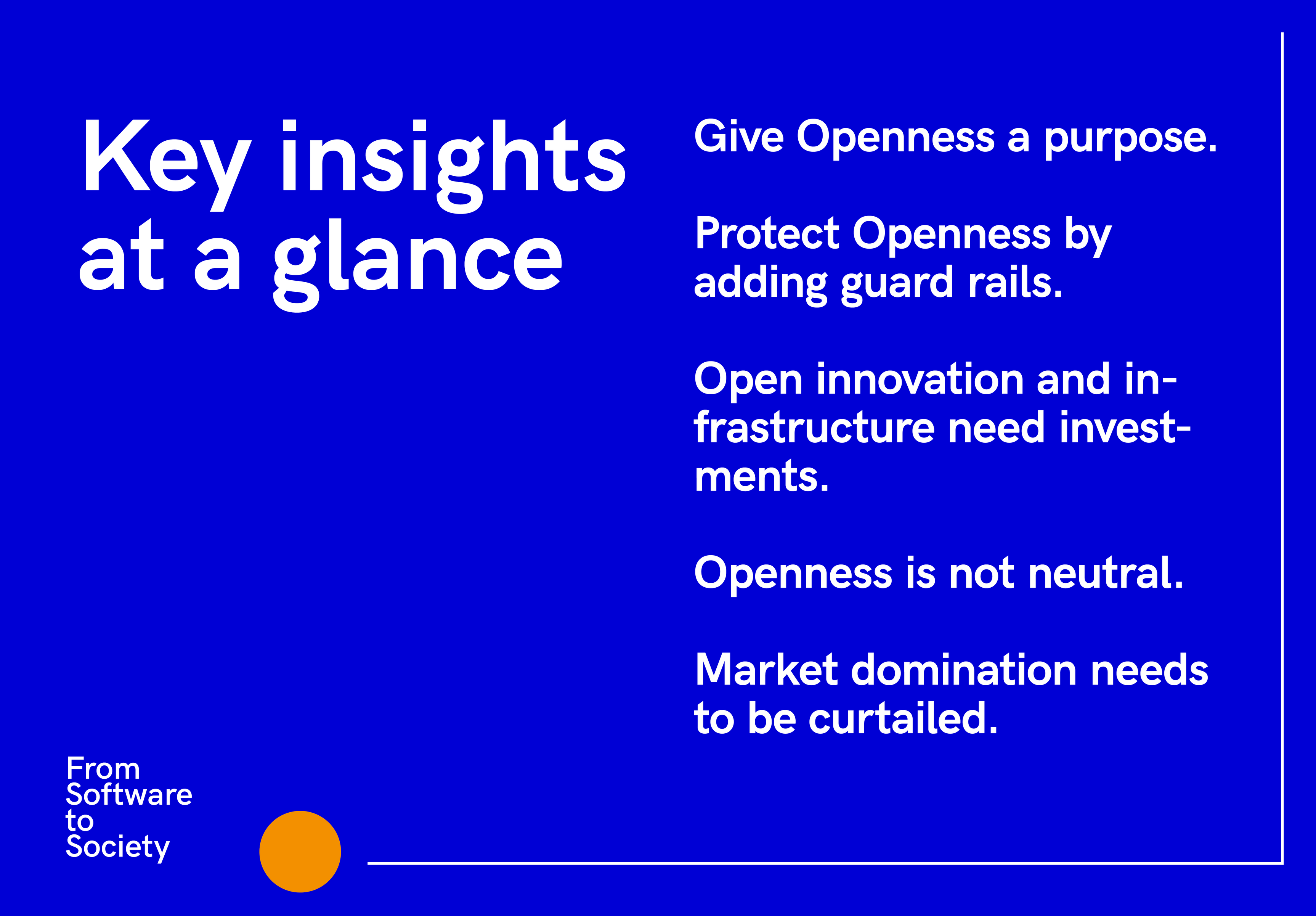 Key insights at a glance

Give Openness a purpose.

Protect Openness by adding guard rails.

Open innovation and infrastructure need investments.

Openness is not neutral.

Market domination needs to be curtailed.

From Software to Society